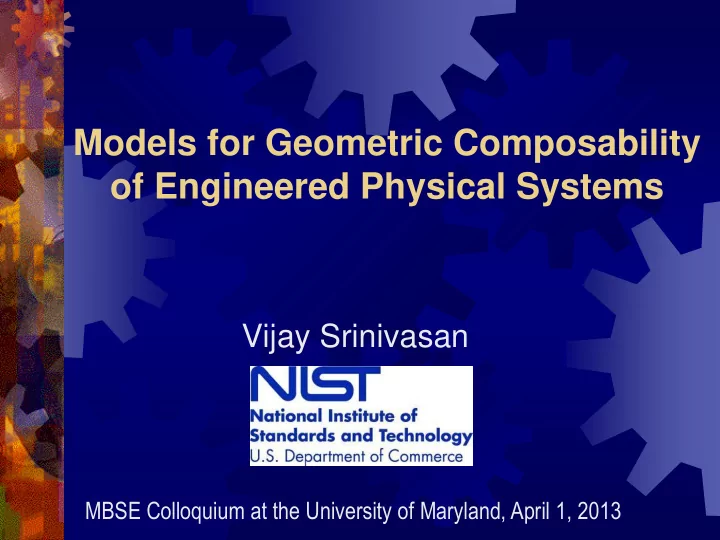 Models for Geometric Composability of Engineered Physical Systems

Vijay Srinivasan

NIST
National Institute of Standards and Technology
U.S. Department of Commerce

MBSE Colloquium at the University of Maryland, April 1, 2013